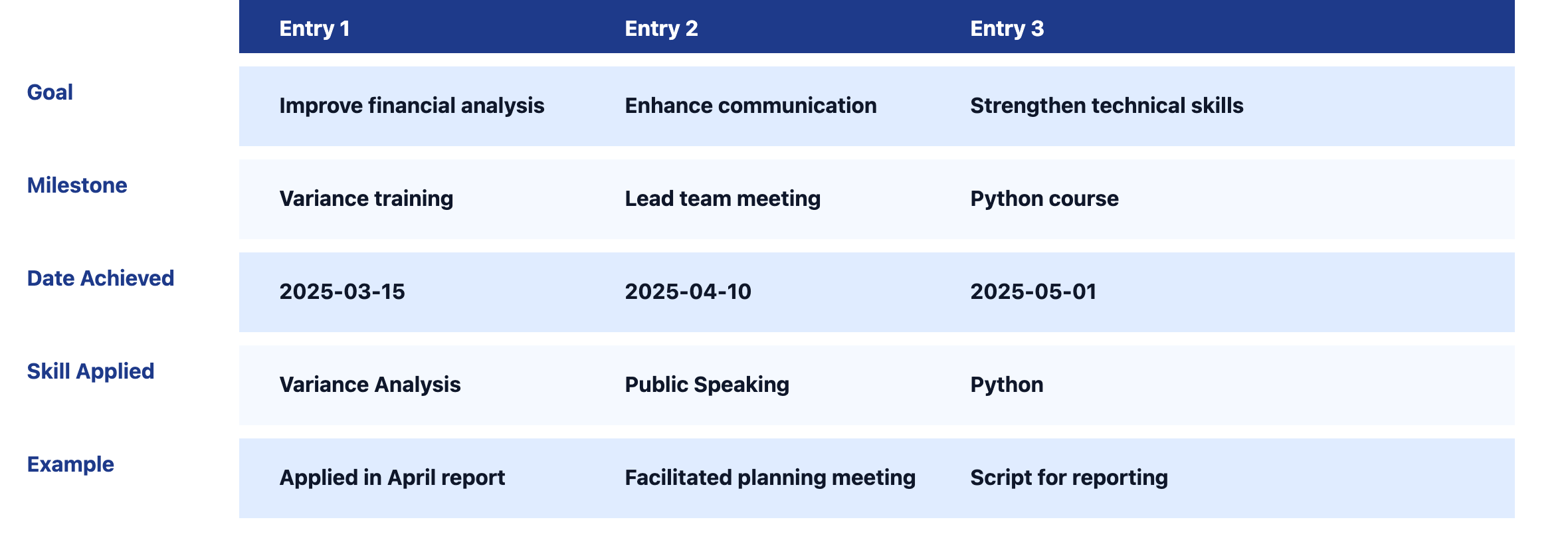 | | Entry 1 | Entry 2 | Entry 3 |
|---|---|---|---|
| Goal | Improve financial analysis | Enhance communication | Strengthen technical skills |
| Milestone | Variance training | Lead team meeting | Python course |
| Date Achieved | 2025-03-15 | 2025-04-10 | 2025-05-01 |
| Skill Applied | Variance Analysis | Public Speaking | Python |
| Example | Applied in April report | Facilitated planning meeting | Script for reporting |